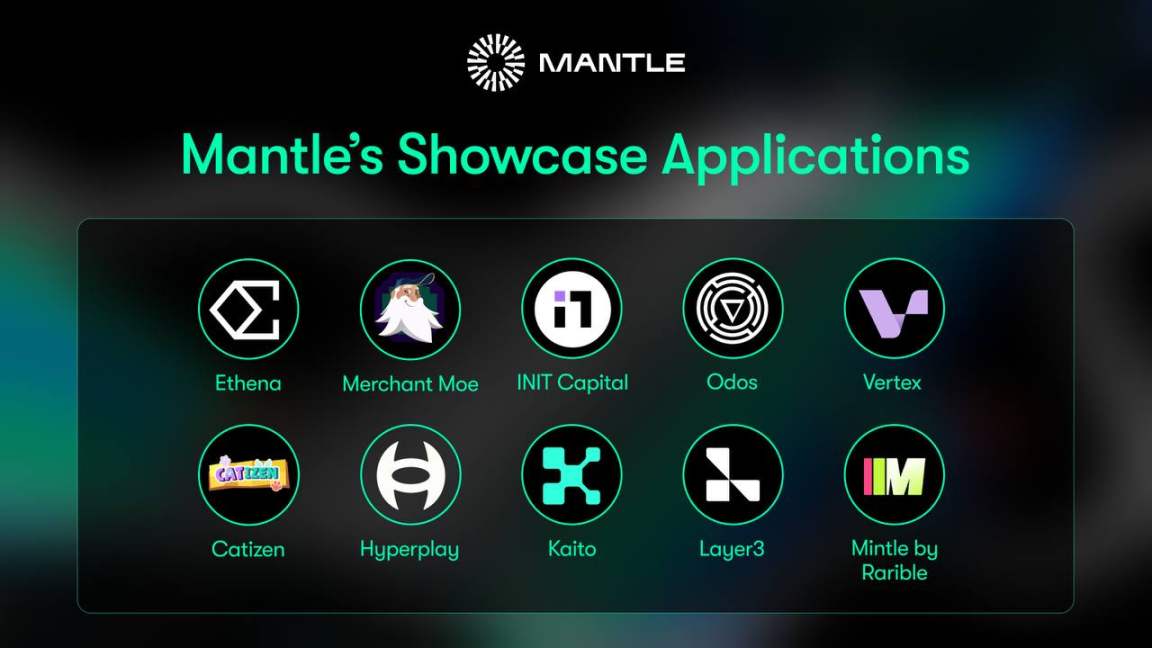 MANTLE

Mantle's Showcase Applications

Ethena
Merchant Moe
INIT Capital
Odos
Vertex

CATIZEN
Catizen
Hyperplay
Kaito
Layer3
Mintle by Rarible